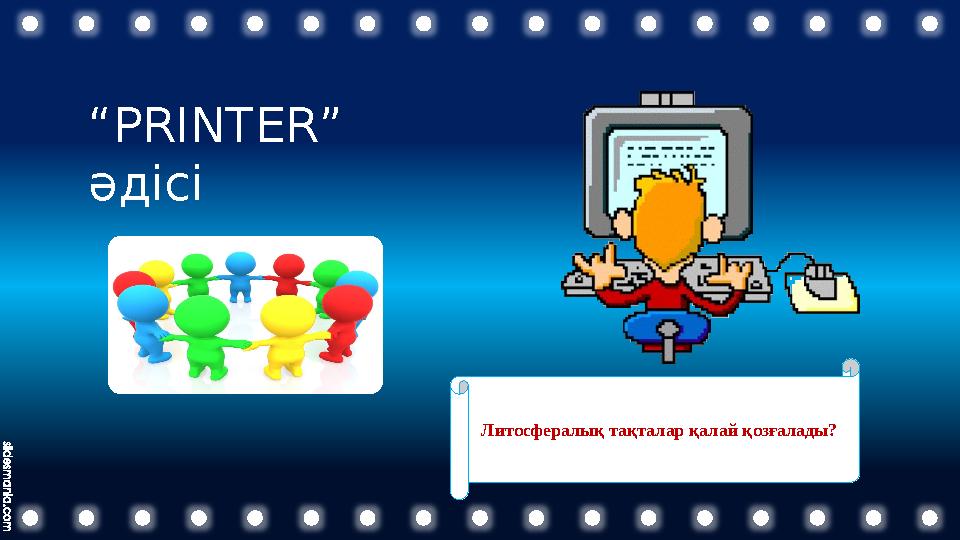 “PRINTER” әдісі

Литосфералық тақталар қалай қозғалады?

slidesmania.com